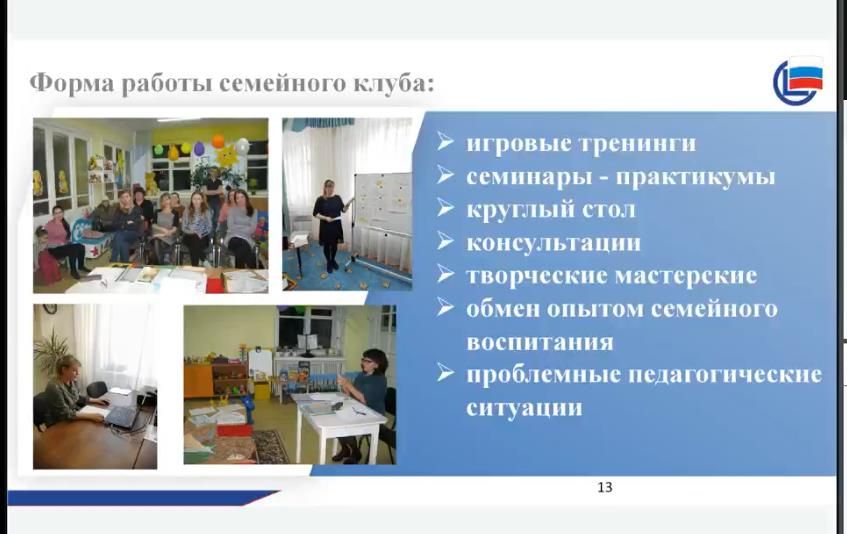 Форма работы семейного клуба:

➢ игровые тренинги
➢ семинары - практикумы
➢ круглый стол
➢ консультации
➢ творческие мастерские
➢ обмен опытом семейного воспитания
➢ проблемные педагогические ситуации

13